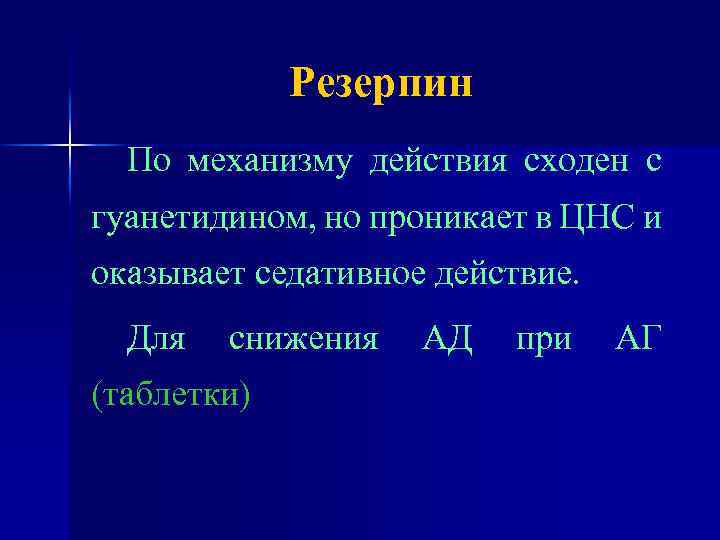 Резерпин

По механизму действия сходен с гуанетидином, но проникает в ЦНС и оказывает седативное действие.

Для снижения АД при АГ (таблетки)